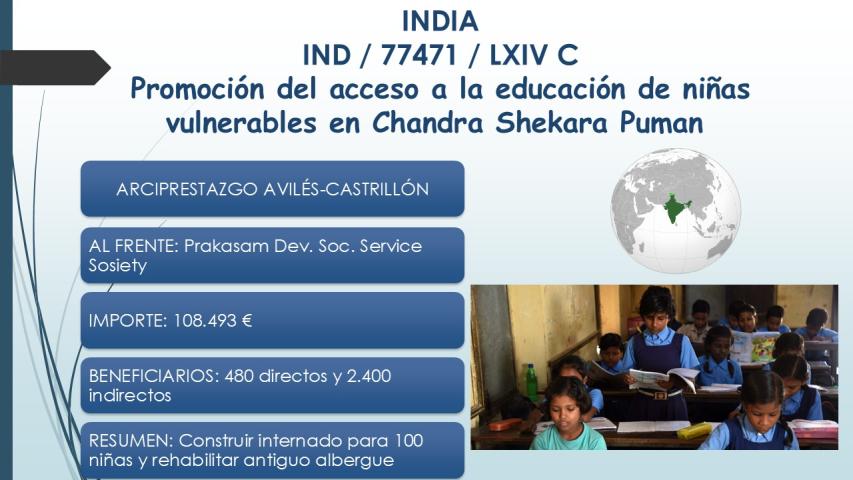 INDIA
IND / 77471 / LXIV C
Promoción del acceso a la educación de niñas vulnerables en Chandra Shekara Puman

ARCIPRESTAZGO AVILÉS-CASTRILLÓN

AL FRENTE: Prakasam Dev. Soc. Service Sosiety

IMPORTE: 108.493 €

BENEFICIARIOS: 480 directos y 2.400 indirectos

RESUMEN: Construir internado para 100 niñas y rehabilitar antiguo albergue